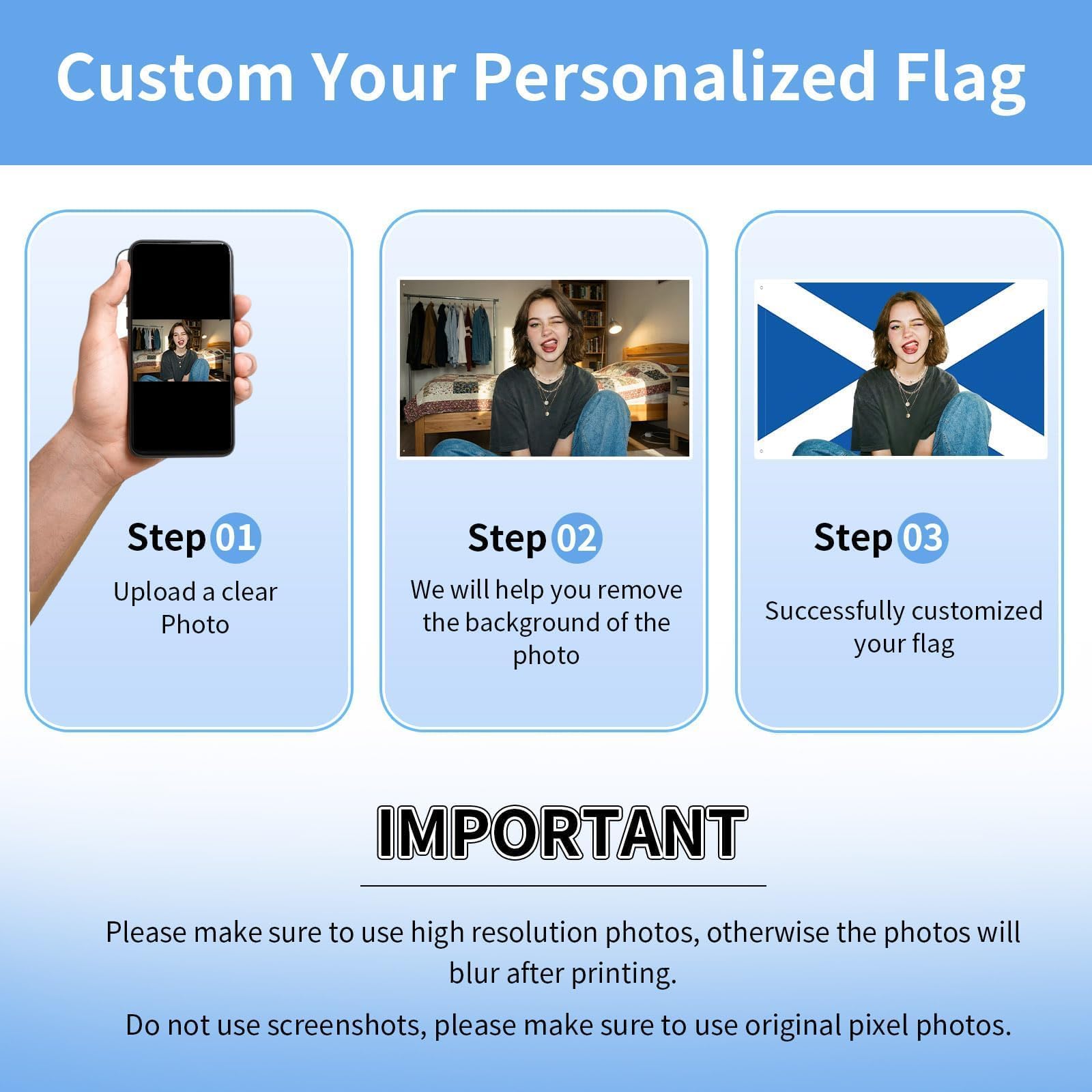 Custom Your Personalized Flag

Step 01
Upload a clear Photo

Step 02
We will help you remove the background of the photo

Step 03
Successfully customized your flag

IMPORTANT

Please make sure to use high resolution photos, otherwise the photos will blur after printing.

Do not use screenshots, please make sure to use original pixel photos.